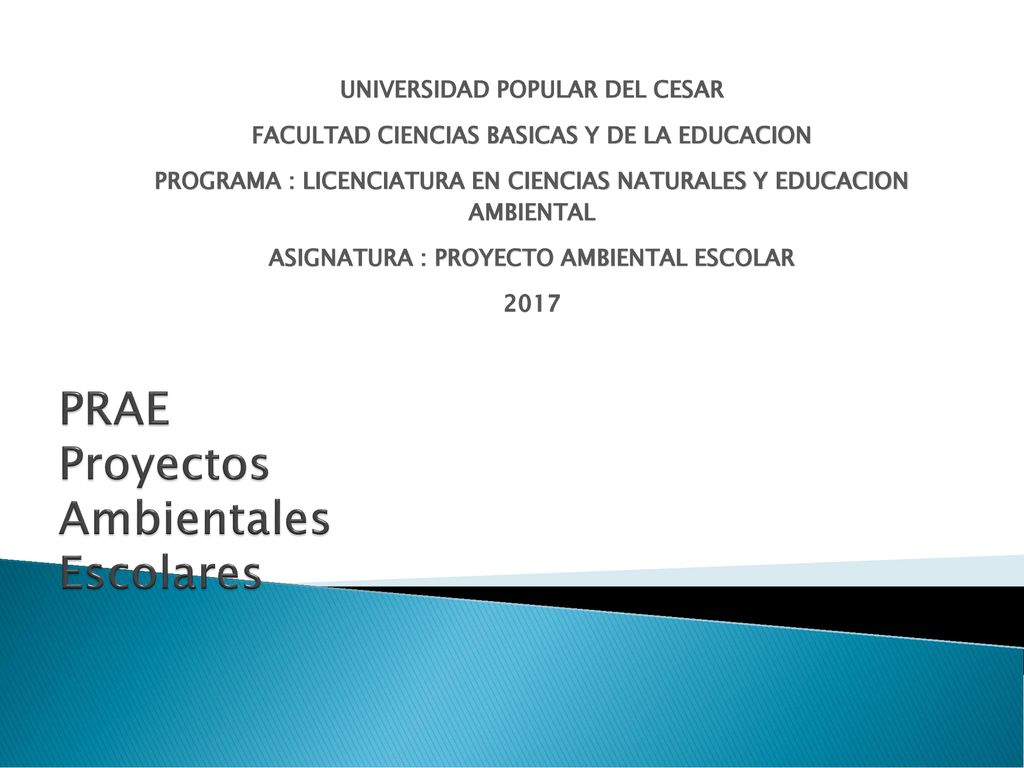 UNIVERSIDAD POPULAR DEL CESAR

FACULTAD CIENCIAS BASICAS Y DE LA EDUCACION

PROGRAMA : LICENCIATURA EN CIENCIAS NATURALES Y EDUCACION AMBIENTAL

ASIGNATURA : PROYECTO AMBIENTAL ESCOLAR

2017

PRAE Proyectos Ambientales Escolares